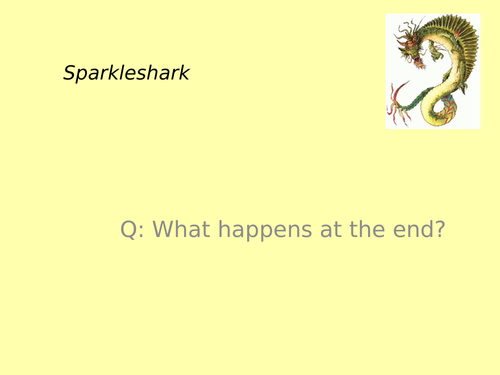 Sparkleshark

Q: What happens at the end?